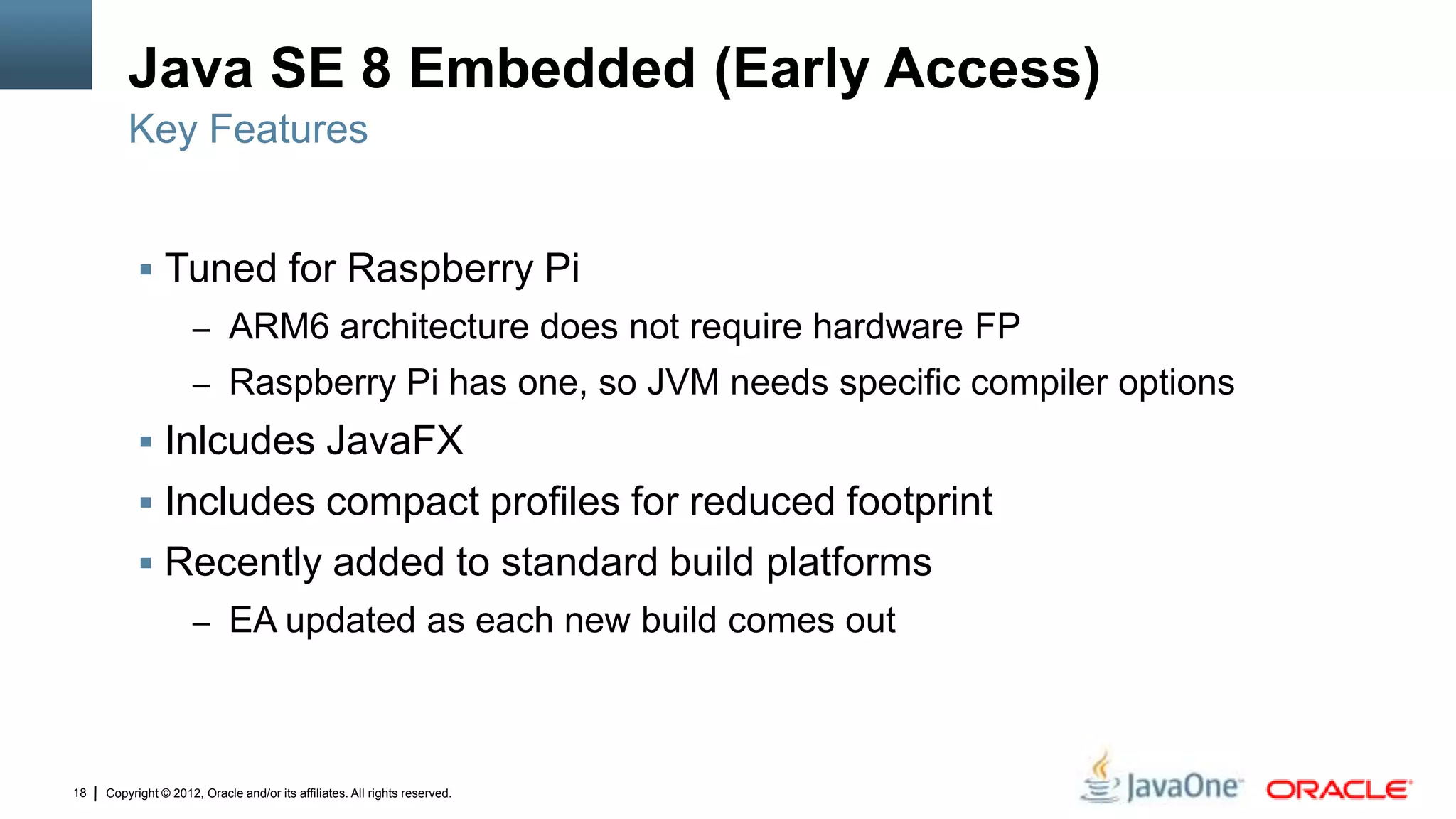 Java SE 8 Embedded (Early Access)
Key Features

▪ Tuned for Raspberry Pi
– ARM6 architecture does not require hardware FP
– Raspberry Pi has one, so JVM needs specific compiler options
▪ Inlcudes JavaFX
▪ Includes compact profiles for reduced footprint
▪ Recently added to standard build platforms
– EA updated as each new build comes out

18 | Copyright © 2012, Oracle and/or its affiliates. All rights reserved.

JavaOne ORACLE